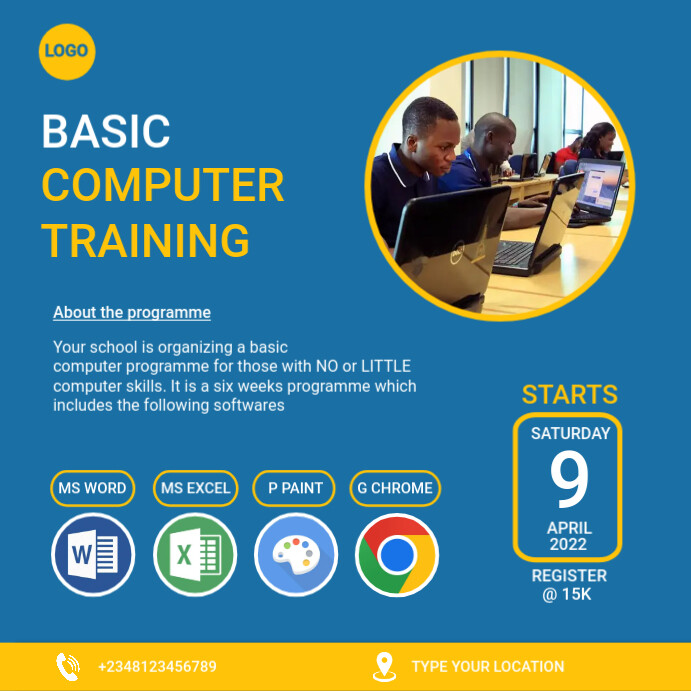 LOGO

BASIC COMPUTER TRAINING

About the programme

Your school is organizing a basic computer programme for those with NO or LITTLE computer skills. It is a six weeks programme which includes the following softwares

MS WORD

MS EXCEL

P PAINT

G CHROME

W

X

STARTS

SATURDAY

9

APRIL 2022

REGISTER @ 15K

+2348123456789

TYPE YOUR LOCATION